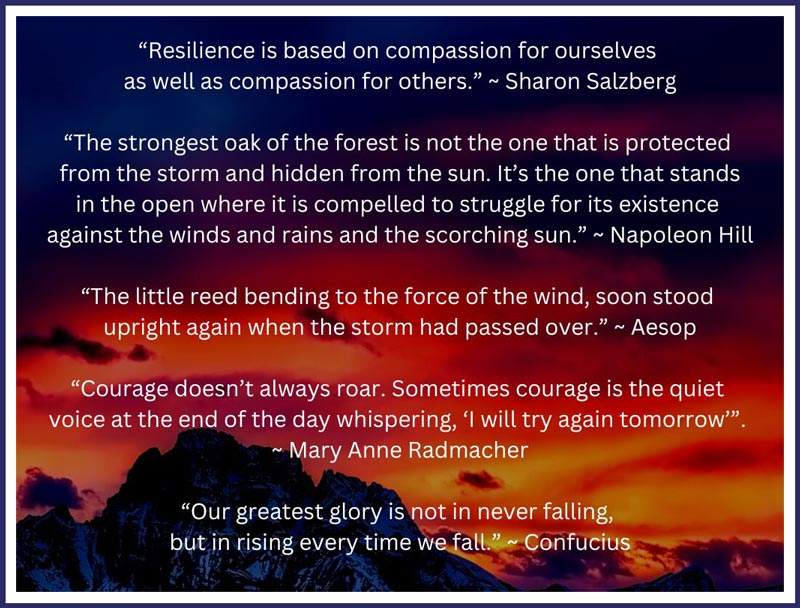 “Resilience is based on compassion for ourselves as well as compassion for others.” ~ Sharon Salzberg

“The strongest oak of the forest is not the one that is protected from the storm and hidden from the sun. It’s the one that stands in the open where it is compelled to struggle for its existence against the winds and rains and the scorching sun.” ~ Napoleon Hill

“The little reed bending to the force of the wind, soon stood upright again when the storm had passed over.” ~ Aesop

“Courage doesn’t always roar. Sometimes courage is the quiet voice at the end of the day whispering, ‘I will try again tomorrow’”. ~ Mary Anne Radmacher

“Our greatest glory is not in never falling, but in rising every time we fall.” ~ Confucius